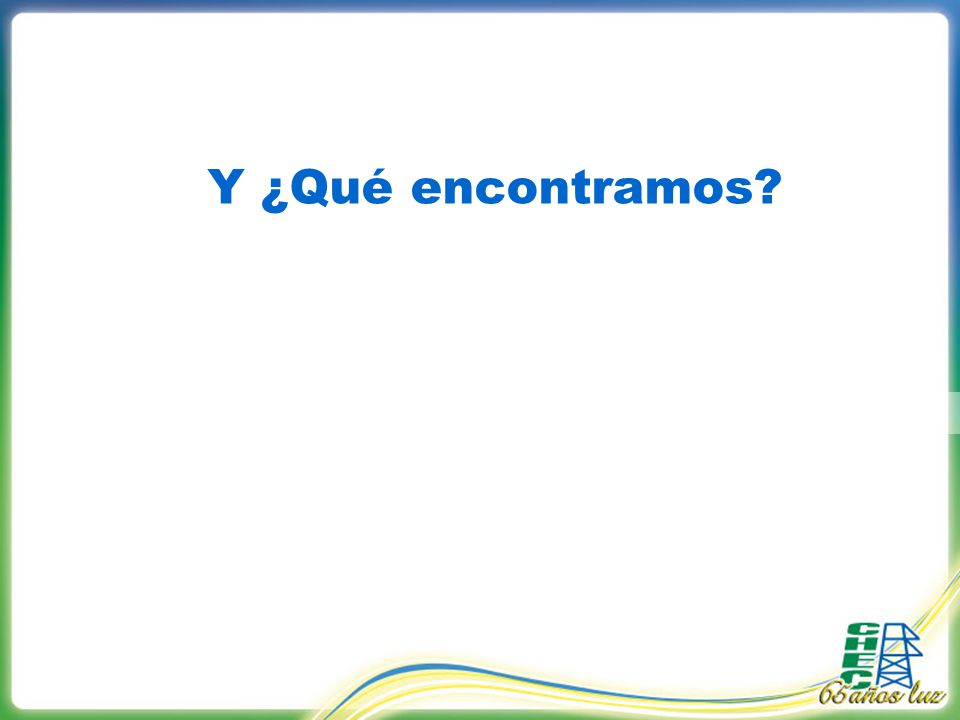 Y ¿Qué encontramos?

CHEC
65 años luz